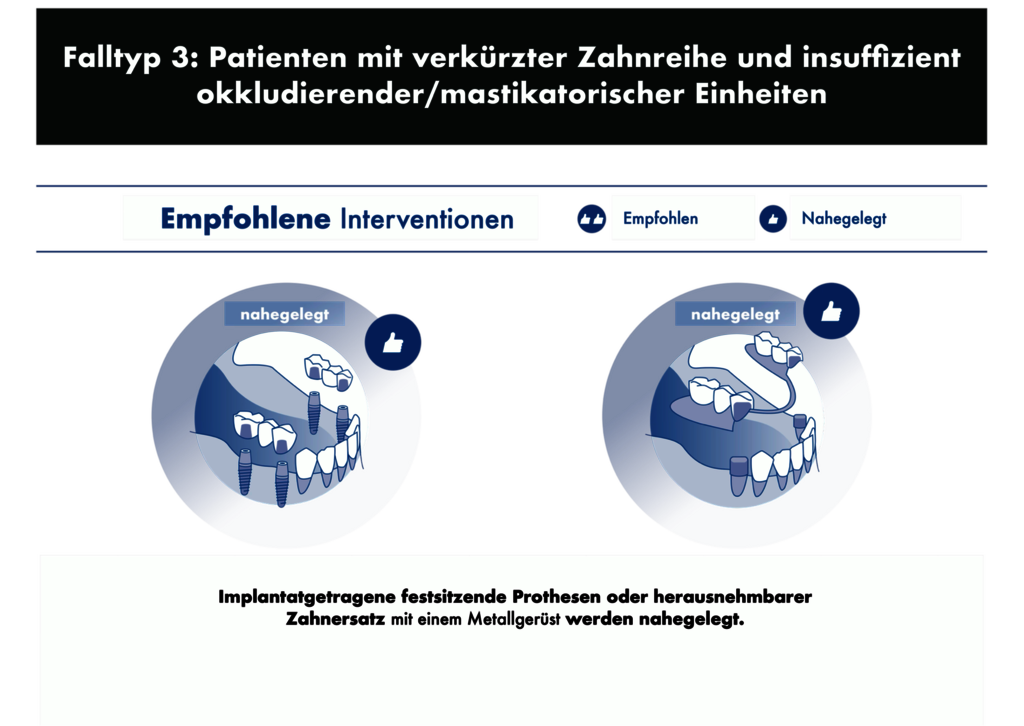 Falltyp 3: Patienten mit verkürzter Zahnreihe und insuffizient okkludierender/mastikatorischer Einheiten

Empfohlene Interventionen

Empfohlen

Nahegelegt

nahegelegt

nahegelegt

Implantatgetragene festsitzende Prothesen oder herausnehmbarer Zahnersatz mit einem Metallgerüst werden nahegelegt.